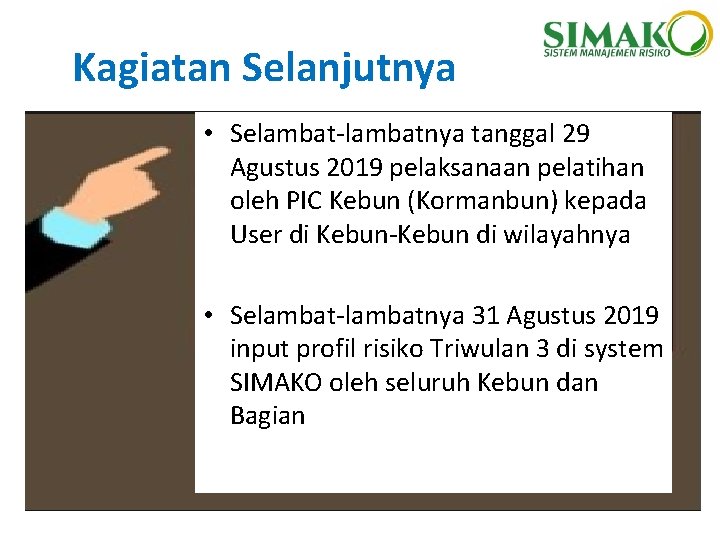 SIMAKO
SISTEM MANAJEMEN RISIKO

Kagiatan Selanjutnya

• Selambat-lambatnya tanggal 29 Agustus 2019 pelaksanaan pelatihan oleh PIC Kebun (Kormanbun) kepada User di Kebun-Kebun di wilayahnya

• Selambat-lambatnya 31 Agustus 2019 input profil risiko Triwulan 3 di system SIMAKO oleh seluruh Kebun dan Bagian